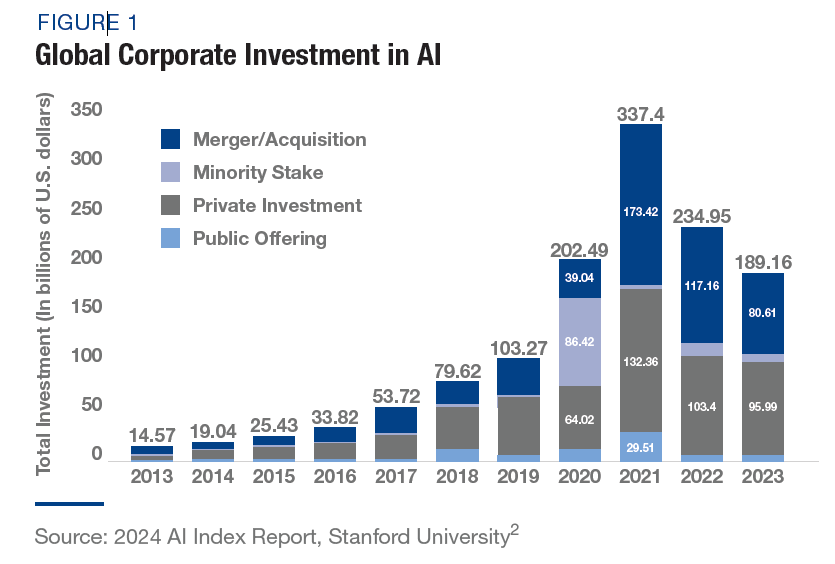 FIGURE 1
Global Corporate Investment in AI

Total Investment (In billions of U.S. dollars)

350
300
250
200
150
100
50
0

Merger/Acquisition
Minority Stake
Private Investment
Public Offering

14.57
19.04
25.43
33.82
53.72
79.62
103.27
202.49
39.04
86.42
64.02
337.4
173.42
132.36
29.51
234.95
117.16
103.4
189.16
80.61
95.99

2013 2014 2015 2016 2017 2018 2019 2020 2021 2022 2023

Source: 2024 AI Index Report, Stanford University$^2$